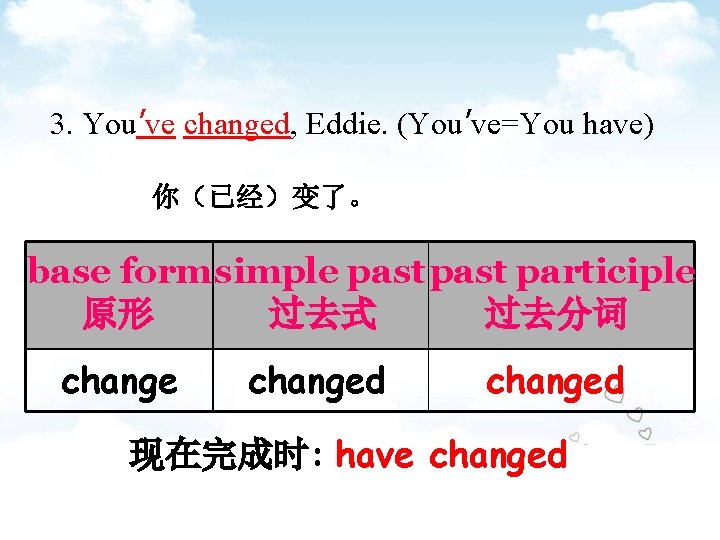 3. You've changed, Eddie. (You've=You have)

你（已经）变了。

| base form 原形 | simple past 过去式 | past participle 过去分词 |
|---|---|---|
| change | changed | changed |

现在完成时: have changed